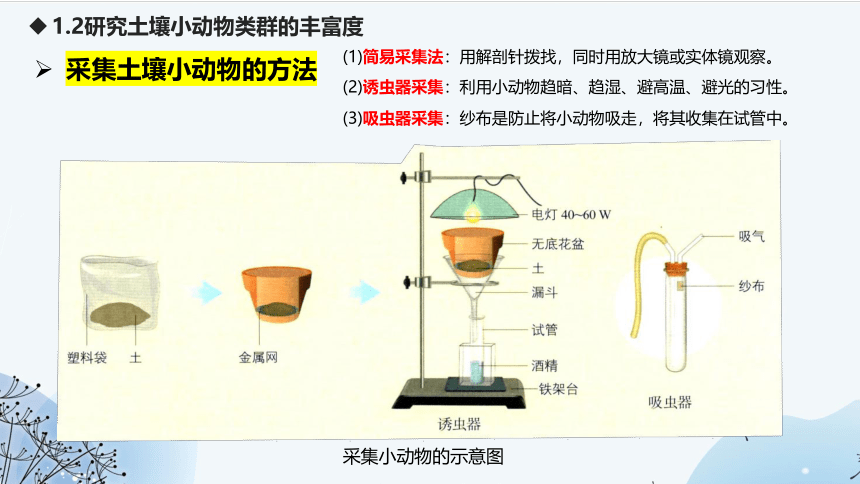 ◆ 1.2研究土壤小动物类群的丰富度

➢ 采集土壤小动物的方法

(1)简易采集法：用解剖针拨找，同时用放大镜或实体镜观察。

(2)诱虫器采集：利用小动物趋暗、趋湿、避高温、避光的习性。

(3)吸虫器采集：纱布是防止将小动物吸走，将其收集在试管中。

塑料袋 土

金属网

电灯 40~60 W
无底花盆
土
漏斗
试管
酒精
铁架台

诱虫器

吸气
纱布

吸虫器

采集小动物的示意图